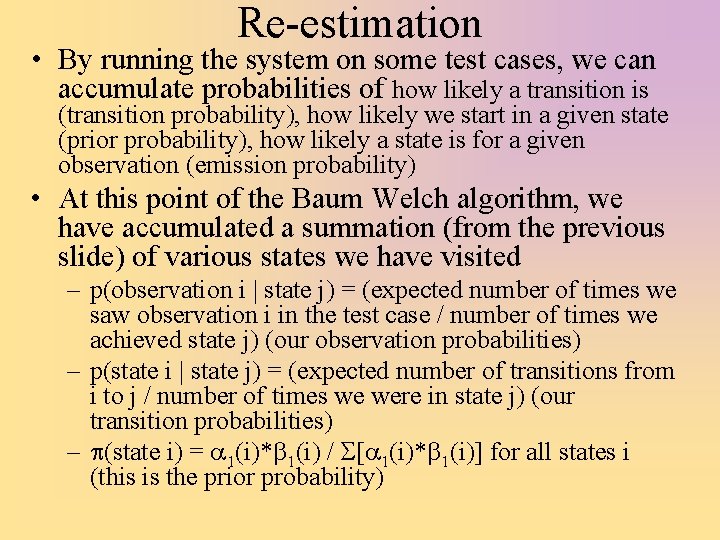 Re-estimation

• By running the system on some test cases, we can accumulate probabilities of how likely a transition is (transition probability), how likely we start in a given state (prior probability), how likely a state is for a given observation (emission probability)

• At this point of the Baum Welch algorithm, we have accumulated a summation (from the previous slide) of various states we have visited

– p(observation i | state j) = (expected number of times we saw observation i in the test case / number of times we achieved state j) (our observation probabilities)

– p(state i | state j) = (expected number of transitions from i to j / number of times we were in state j) (our transition probabilities)

– $\pi$(state i) = $\alpha_1(i)*\beta_1(i) / \Sigma[\alpha_1(i)*\beta_1(i)]$ for all states i (this is the prior probability)